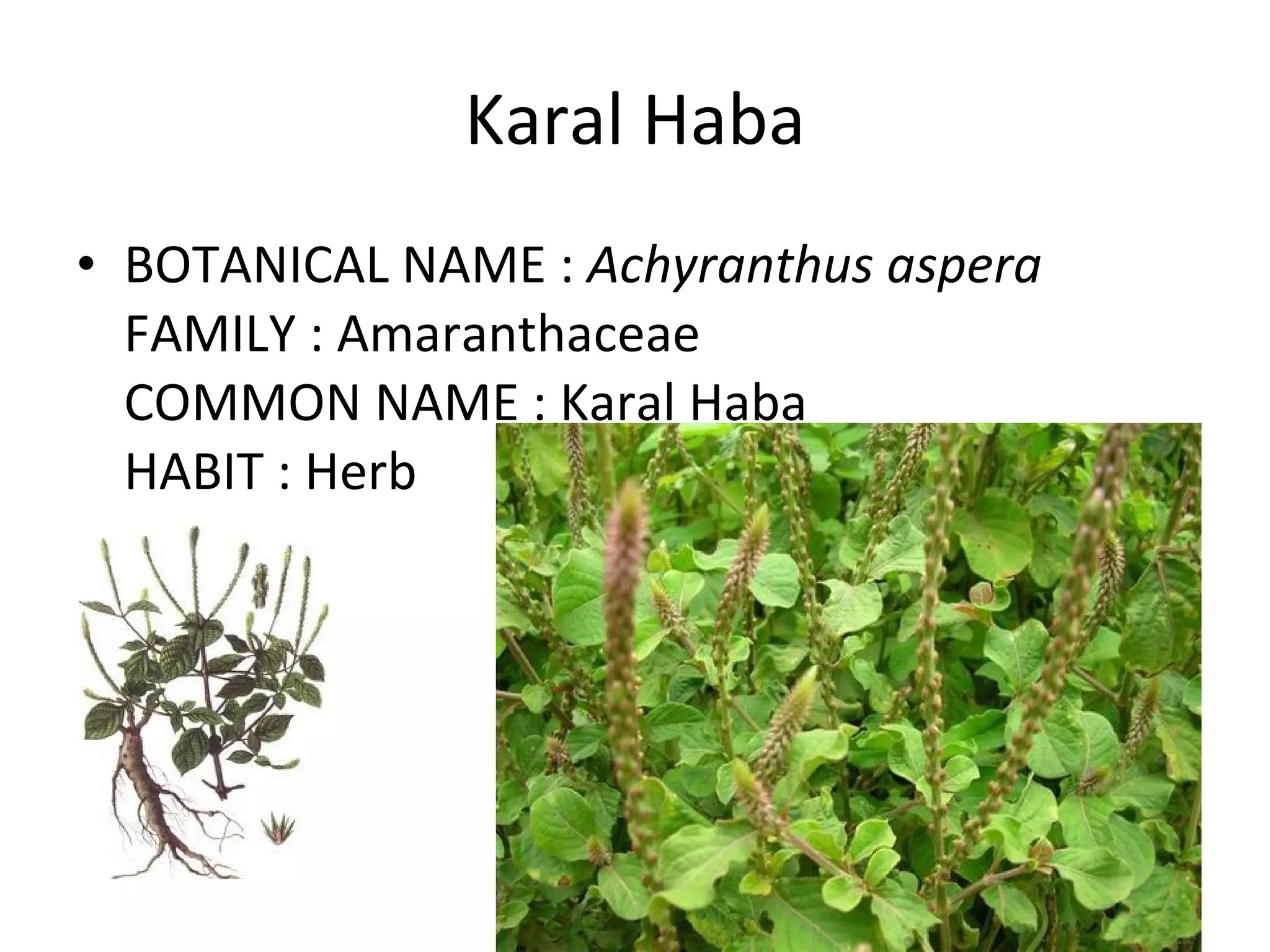 Karal Haba

• BOTANICAL NAME : Achyranthus aspera
FAMILY : Amaranthaceae
COMMON NAME : Karal Haba
HABIT : Herb